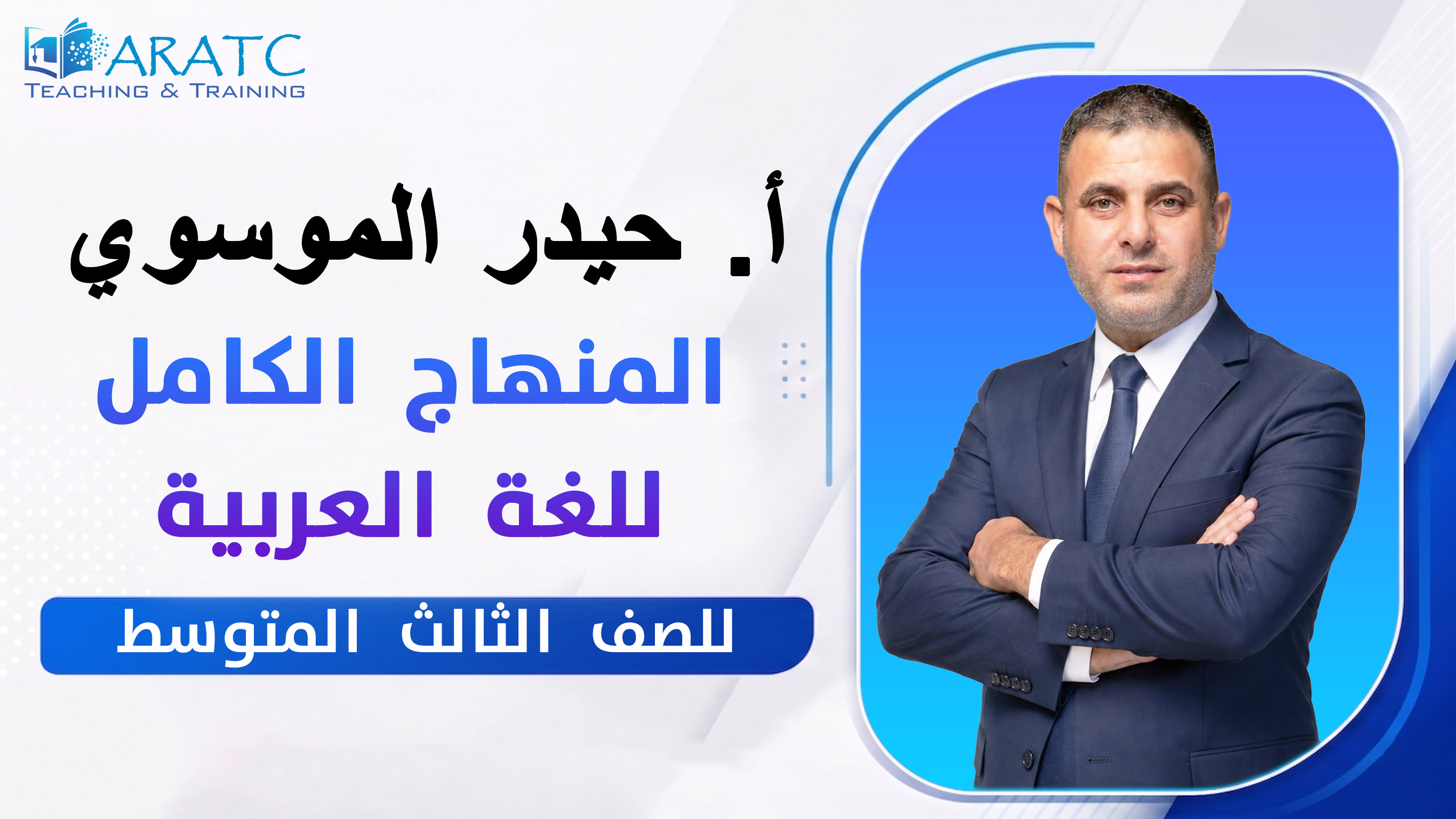 ARATC
TEACHING & TRAINING

أ. حيدر الموسوي

المنهاج الكامل
للغة العربية

للصف الثالث المتوسط